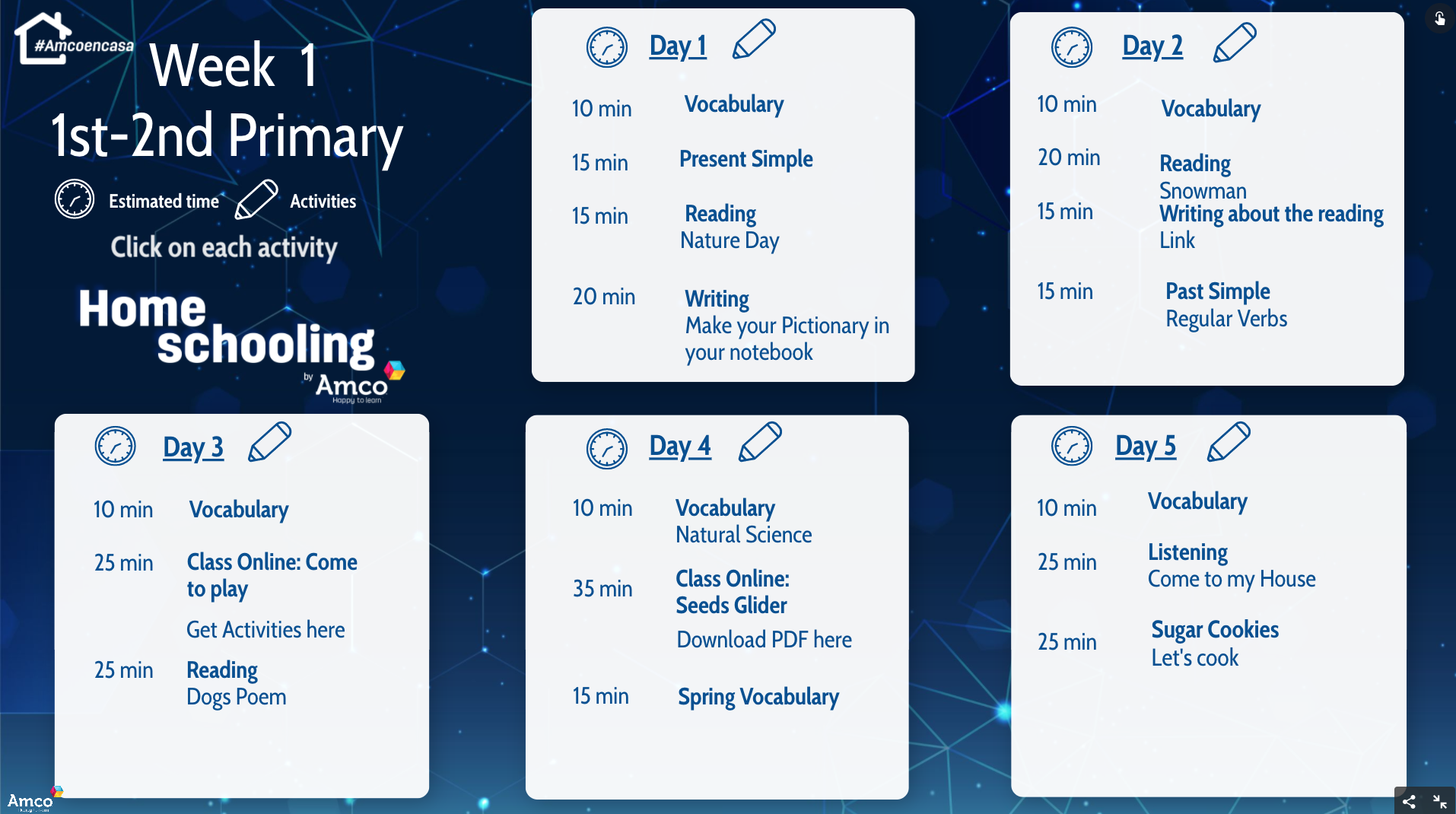 #Amcoencasa

Week 1
1st-2nd Primary

Estimated time Activities

Click on each activity

Home schooling
by Amco
Happy to learn

Day 1

10 min Vocabulary

15 min Present Simple

15 min Reading
Nature Day

20 min Writing
Make your Pictionary in your notebook

Day 2

10 min Vocabulary

20 min Reading
Snowman

15 min Writing about the reading
Link

15 min Past Simple
Regular Verbs

Day 3

10 min Vocabulary

25 min Class Online: Come to play

Get Activities here

25 min Reading
Dogs Poem

Day 4

10 min Vocabulary
Natural Science

35 min Class Online: Seeds Glider

Download PDF here

15 min Spring Vocabulary

Day 5

10 min Vocabulary

25 min Listening
Come to my House

25 min Sugar Cookies
Let's cook

Amco